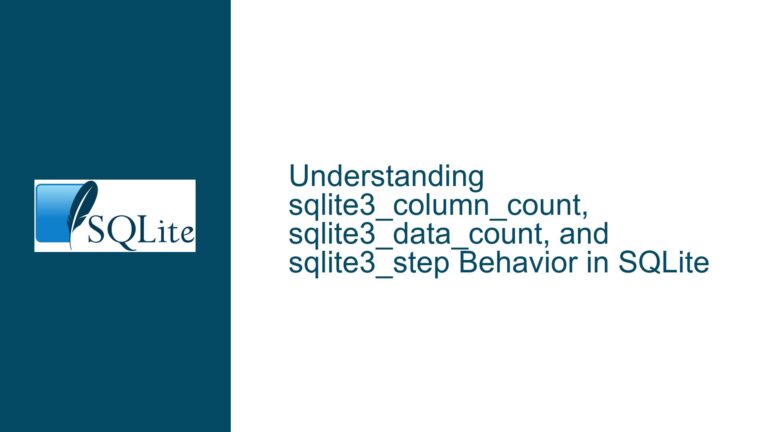 SQLite

Understanding sqlite3_column_count, sqlite3_data_count, and sqlite3_step Behavior in SQLite